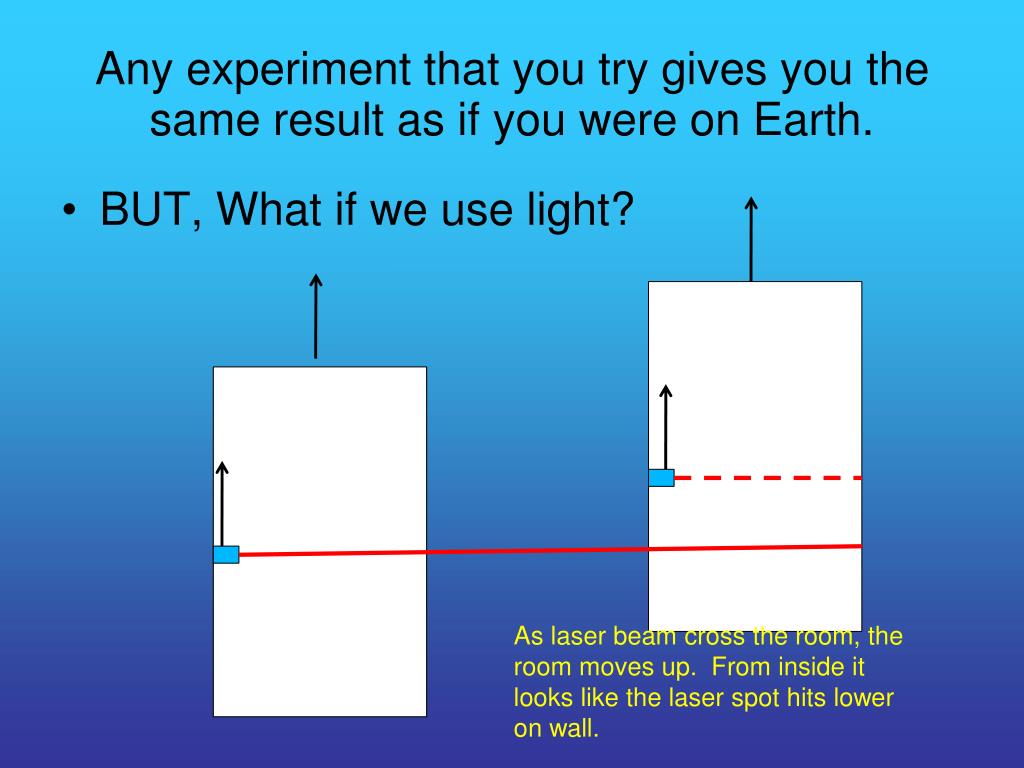 Any experiment that you try gives you the same result as if you were on Earth.

• BUT, What if we use light?

As laser beam cross the room, the room moves up. From inside it looks like the laser spot hits lower on wall.